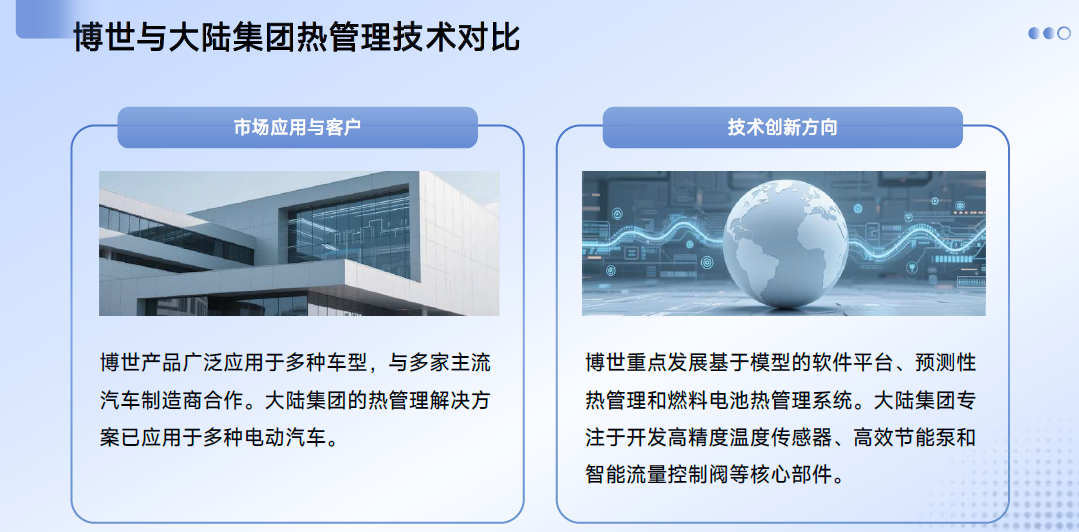 博世与大陆集团热管理技术对比

市场应用与客户

博世产品广泛应用于多种车型，与多家主流汽车制造商合作。大陆集团的热管理解决方案已应用于多种电动汽车。

技术创新方向

博世重点发展基于模型的软件平台、预测性热管理和燃料电池热管理系统。大陆集团专注于开发高精度温度传感器、高效节能泵和智能流量控制阀等核心部件。